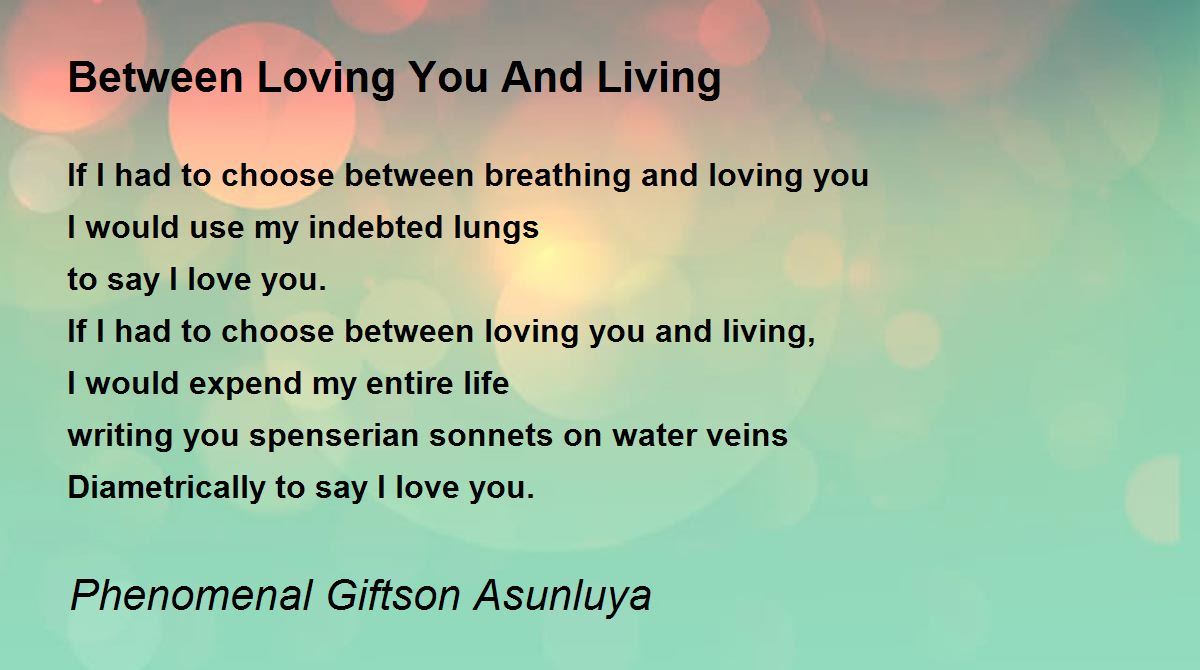 Between Loving You And Living

If I had to choose between breathing and loving you
I would use my indebted lungs
to say I love you.
If I had to choose between loving you and living,
I would expend my entire life
writing you spenserian sonnets on water veins
Diametrically to say I love you.

Phenomenal Giftson Asunluya